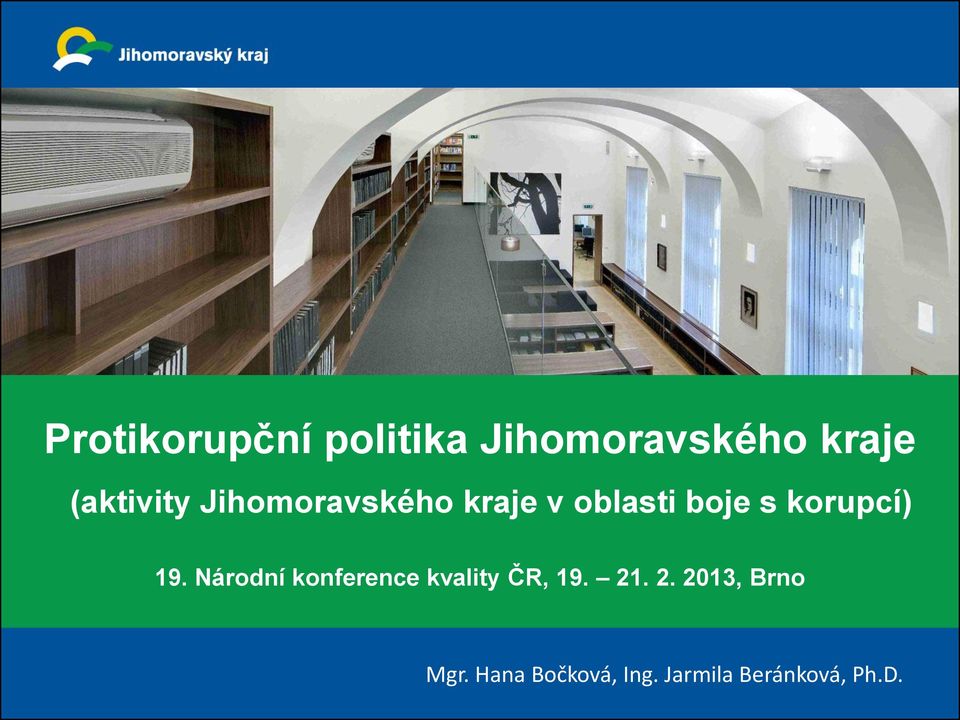 Jihomoravský kraj

Protikorupční politika Jihomoravského kraje

(aktivity Jihomoravského kraje v oblasti boje s korupcí)

19. Národní konference kvality ČR, 19. – 21. 2. 2013, Brno

Mgr. Hana Bočková, Ing. Jarmila Beránková, Ph.D.